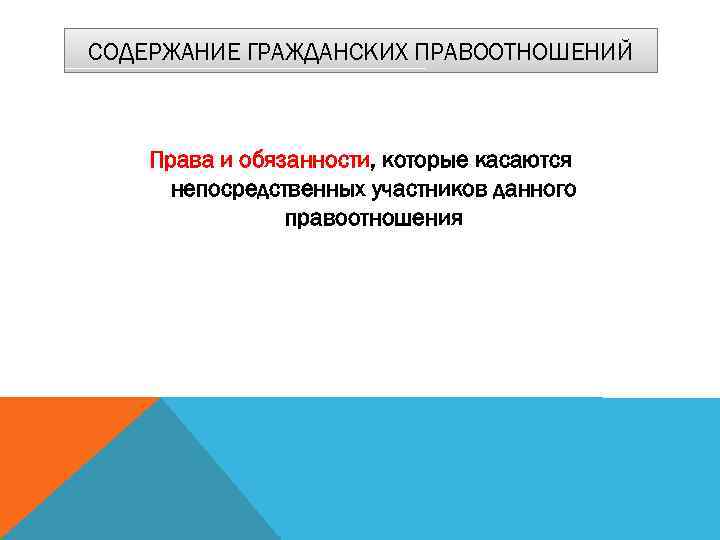 СОДЕРЖАНИЕ ГРАЖДАНСКИХ ПРАВООТНОШЕНИЙ

Права и обязанности, которые касаются непосредственных участников данного правоотношения